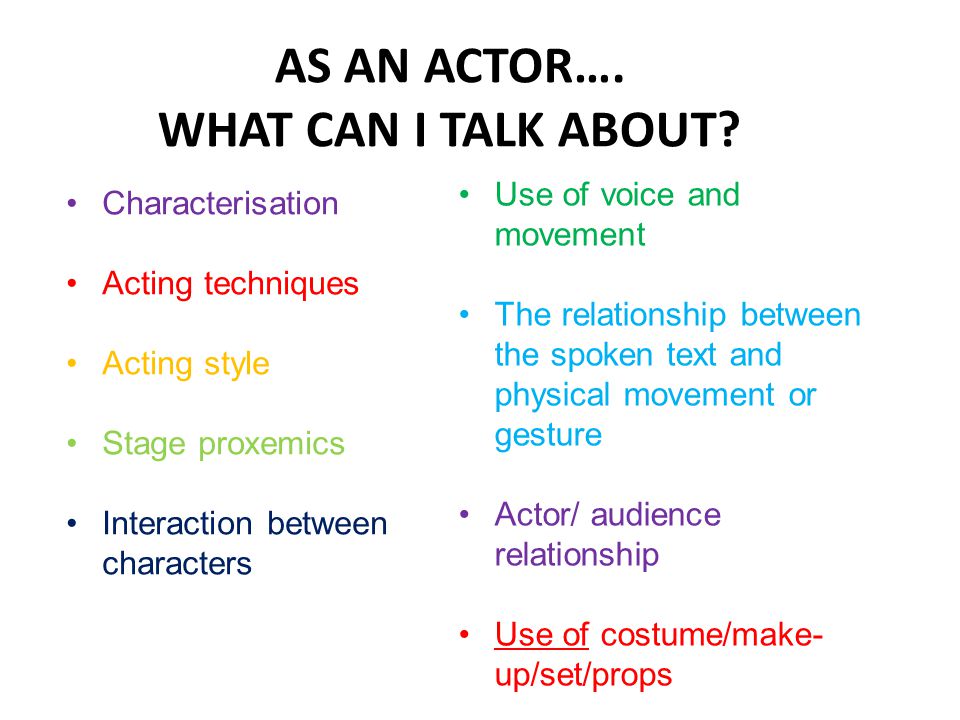 AS AN ACTOR….
WHAT CAN I TALK ABOUT?

• Characterisation

• Acting techniques

• Acting style

• Stage proxemics

• Interaction between characters

• Use of voice and movement

• The relationship between the spoken text and physical movement or gesture

• Actor/ audience relationship

• Use of costume/make-up/set/props